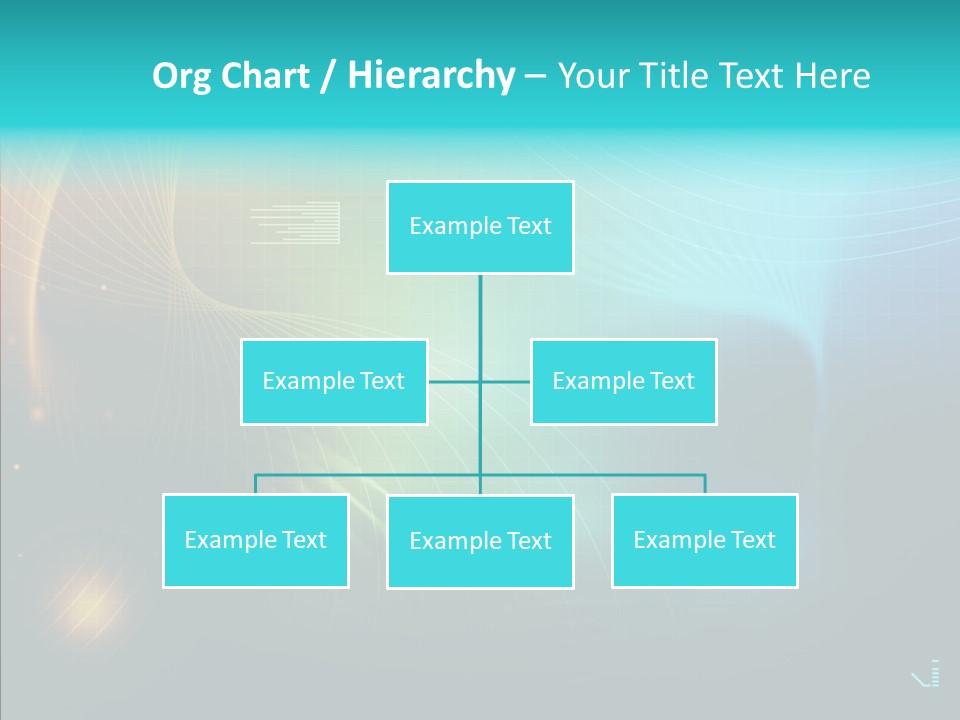 Org Chart / Hierarchy – Your Title Text Here

Example Text

Example Text

Example Text

Example Text

Example Text

Example Text